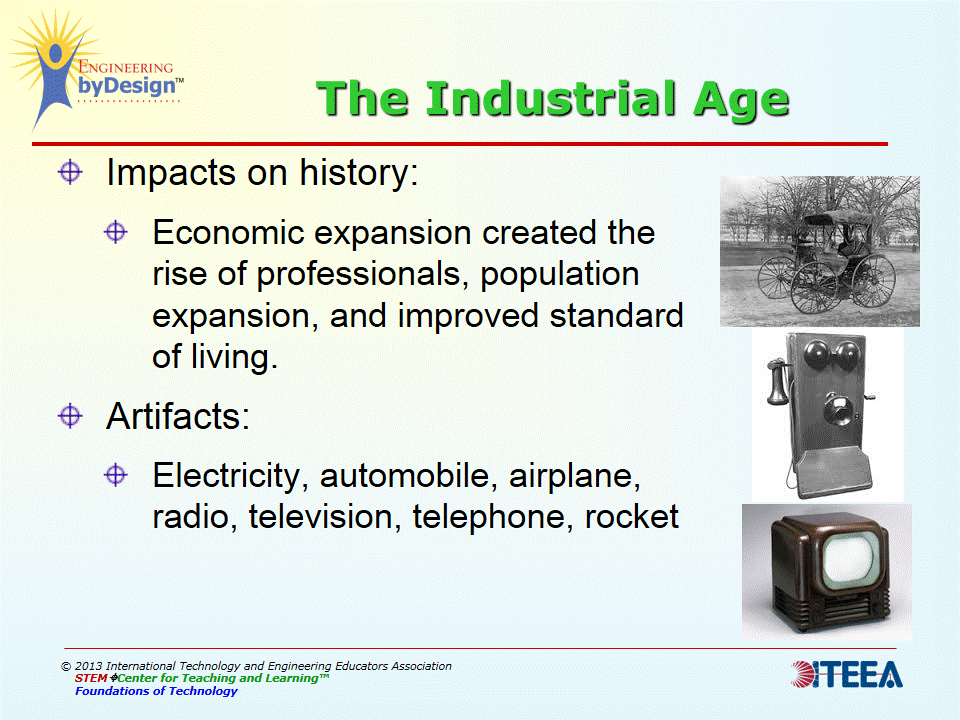 ENGINEERING byDesign™

The Industrial Age

Impacts on history:

Economic expansion created the rise of professionals, population expansion, and improved standard of living.

Artifacts:

Electricity, automobile, airplane, radio, television, telephone, rocket

© 2013 International Technology and Engineering Educators Association
STEM Center for Teaching and Learning™
Foundations of Technology

ITEEA